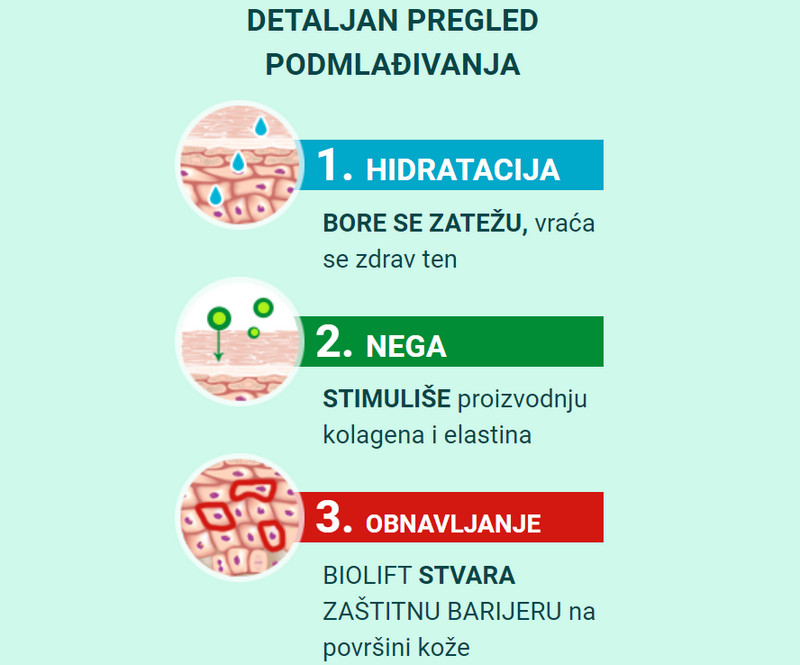 DETALJAN PREGLED PODMLAĐIVANJA

1. HIDRATACIJA

BORE SE ZATEŽU, vraća se zdrav ten

2. NEGA

STIMULIŠE proizvodnju kolagena i elastina

3. OBNAVLJANJE

BIOLIFT STVARA ZAŠTITNU BARIJERU na površini kože